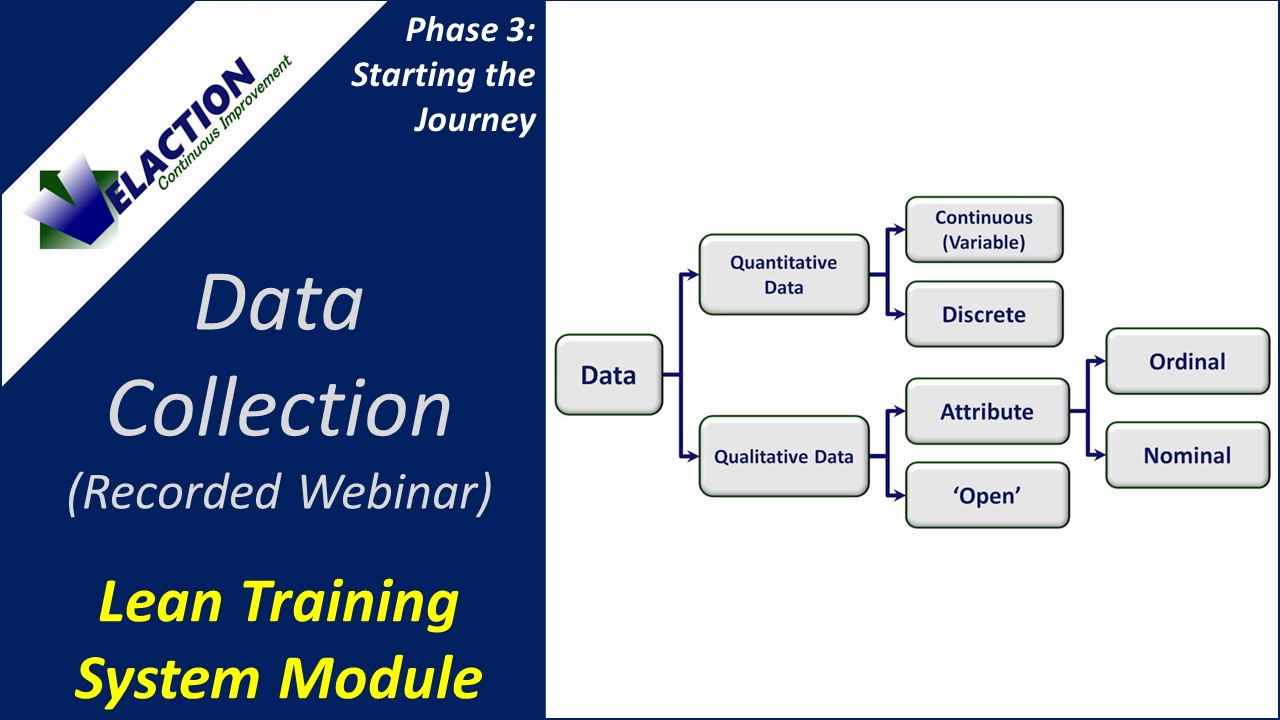 VELACTION
Continuous Improvement

Phase 3: Starting the Journey

Data Collection (Recorded Webinar)

Lean Training System Module

Data
Quantitative Data
Qualitative Data
Continuous (Variable)
Discrete
Attribute
'Open'
Ordinal
Nominal